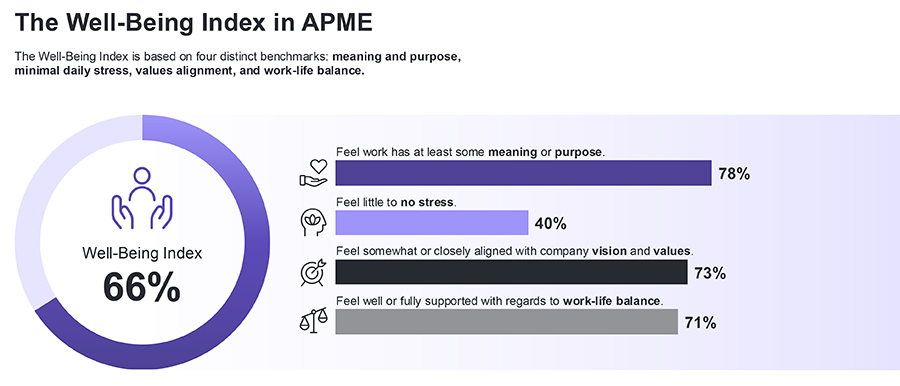 The Well-Being Index in APME

The Well-Being Index is based on four distinct benchmarks: meaning and purpose, minimal daily stress, values alignment, and work-life balance.

Well-Being Index
66%

Feel work has at least some meaning or purpose.
78%

Feel little to no stress.
40%

Feel somewhat or closely aligned with company vision and values.
73%

Feel well or fully supported with regards to work-life balance.
71%